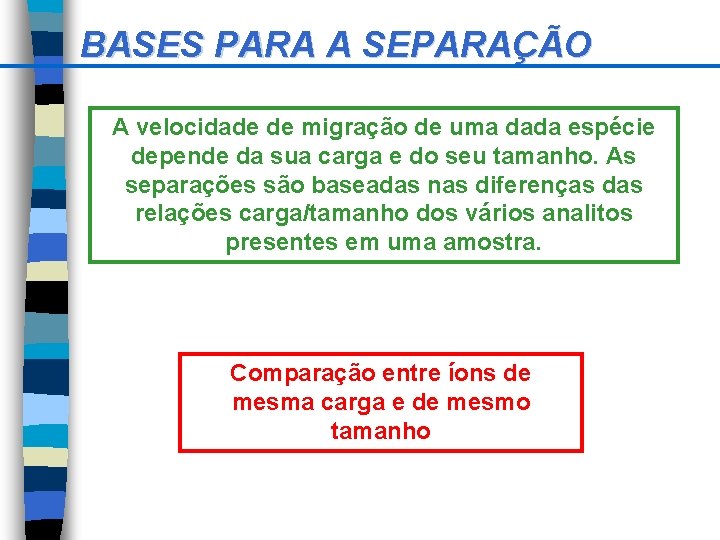 BASES PARA A SEPARAÇÃO

A velocidade de migração de uma dada espécie depende da sua carga e do seu tamanho. As separações são baseadas nas diferenças das relações carga/tamanho dos vários analitos presentes em uma amostra.

Comparação entre íons de mesma carga e de mesmo tamanho